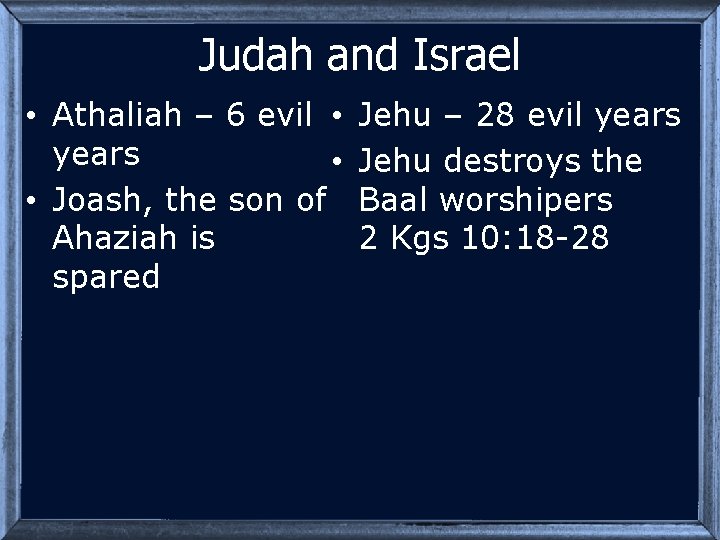 Judah and Israel

• Athaliah – 6 evil years
• Joash, the son of Ahaziah is spared

• Jehu – 28 evil years
• Jehu destroys the Baal worshipers 2 Kgs 10:18-28